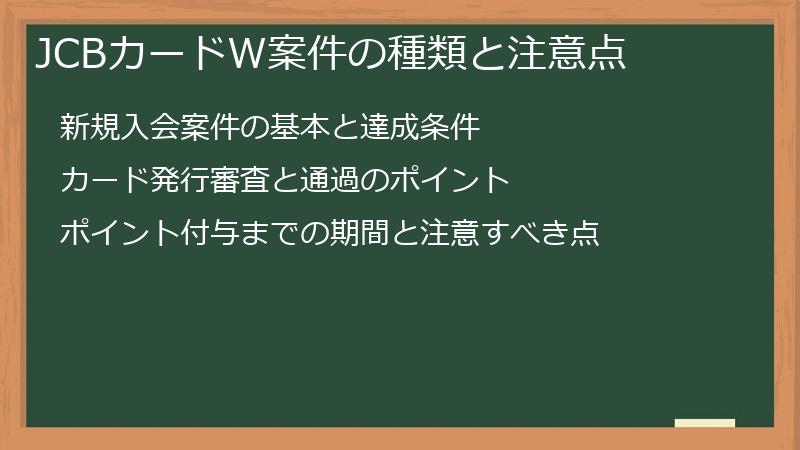 JCBカードW案件の種類と注意点

新規入会案件の基本と達成条件

カード発行審査と通過のポイント

ポイント付与までの期間と注意すべき点